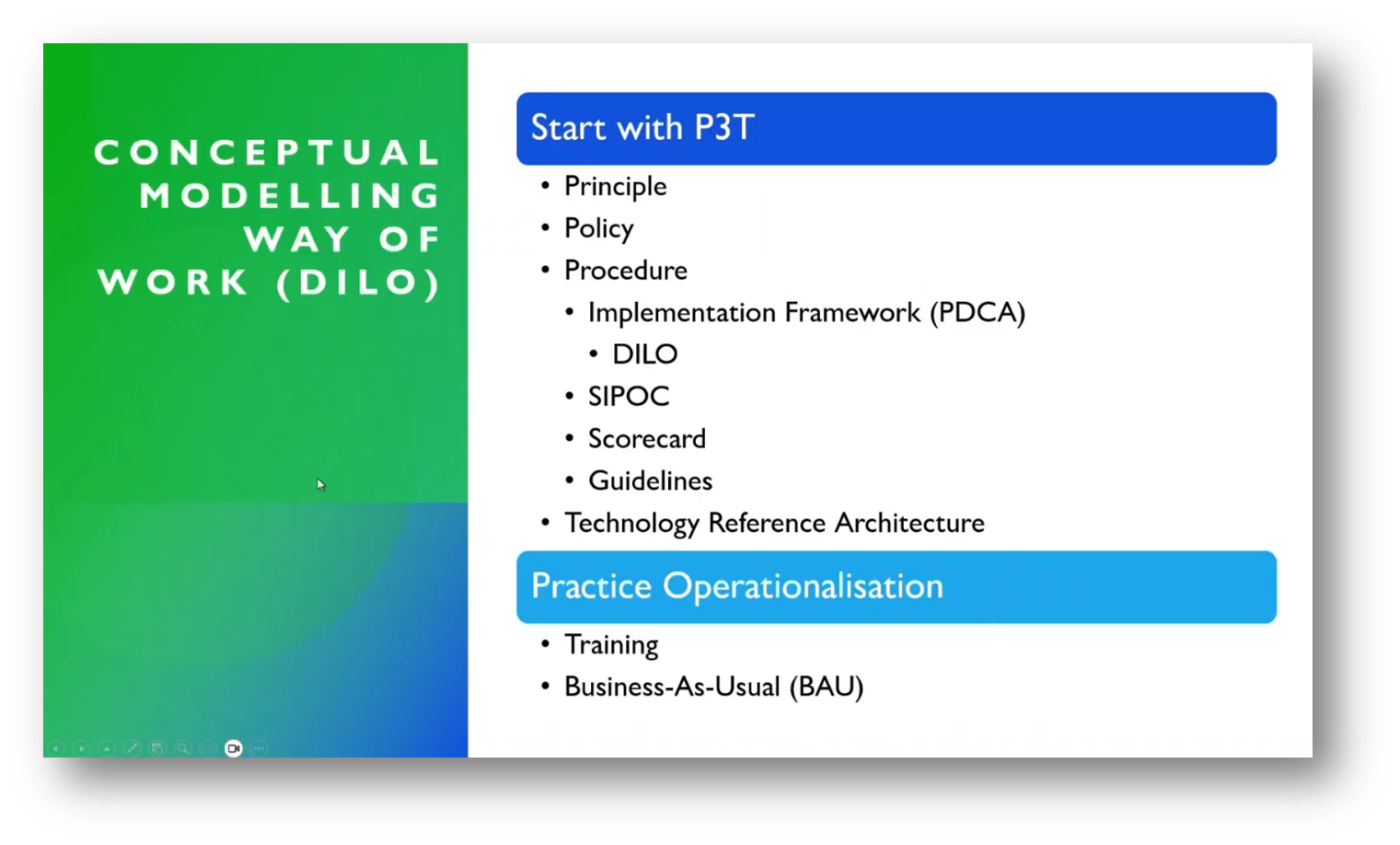 CONCEPTUAL MODELLING WAY OF WORK (DILO)

Start with P3T

• Principle
• Policy
• Procedure
  • Implementation Framework (PDCA)
    • DILO
  • SIPOC
  • Scorecard
  • Guidelines
• Technology Reference Architecture

Practice Operationalisation

• Training
• Business-As-Usual (BAU)